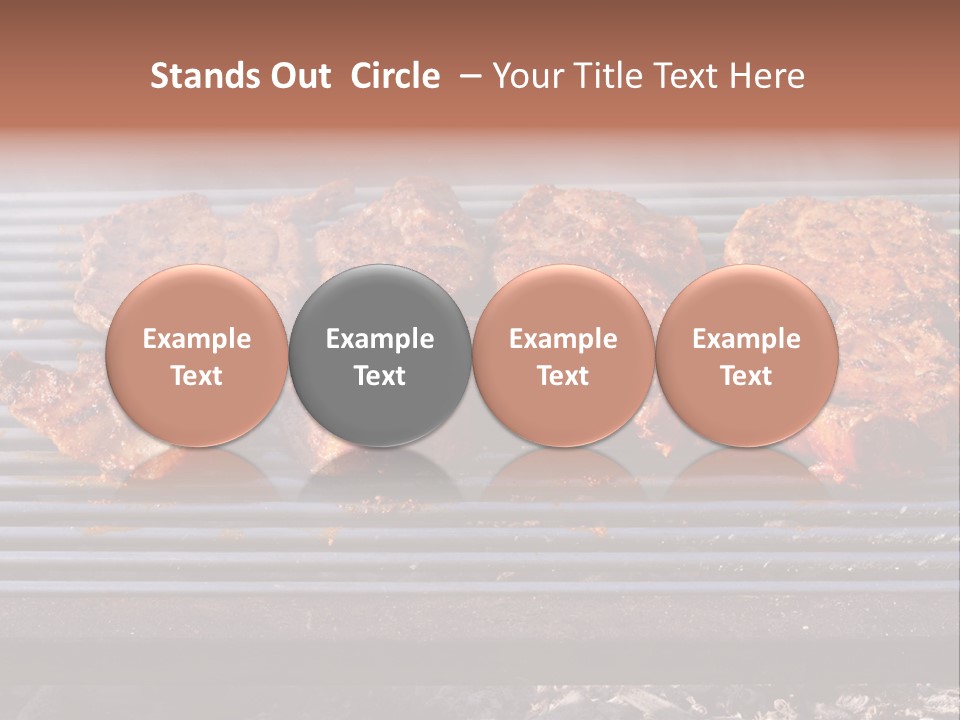 Stands Out Circle – Your Title Text Here

Example Text

Example Text

Example Text

Example Text